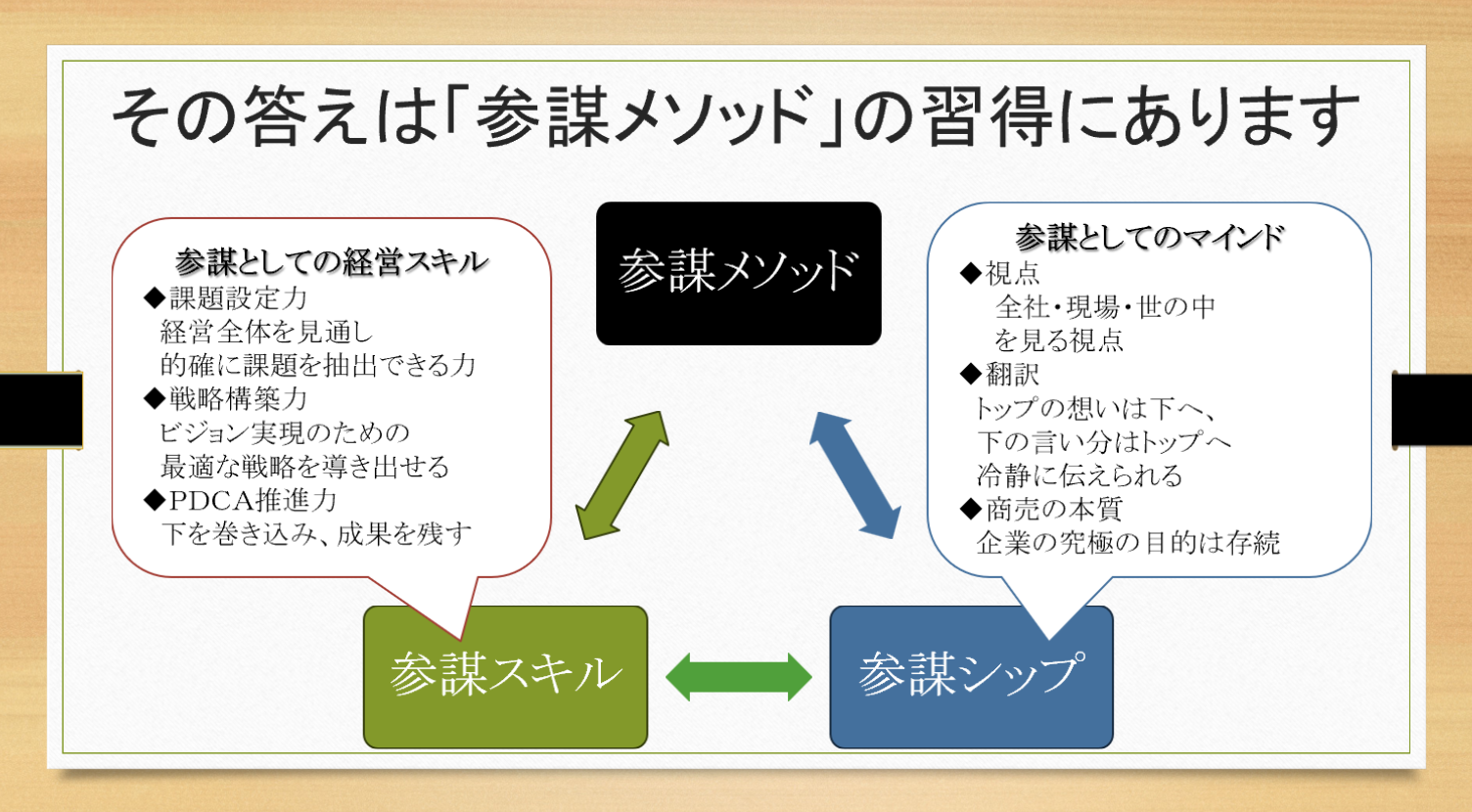 その答えは「参謀メソッド」の習得にあります

参謀としての経営スキル
◆課題設定力
経営全体を見通し
的確に課題を抽出できる力
◆戦略構築力
ビジョン実現のための
最適な戦略を導き出せる
◆PDCA推進力
下を巻き込み、成果を残す

参謀メソッド

参謀としてのマインド
◆視点
全社・現場・世の中
を見る視点
◆翻訳
トップの想いは下へ、
下の言い分はトップへ
冷静に伝えられる
◆商売の本質
企業の究極の目的は存続

参謀スキル

参謀シップ